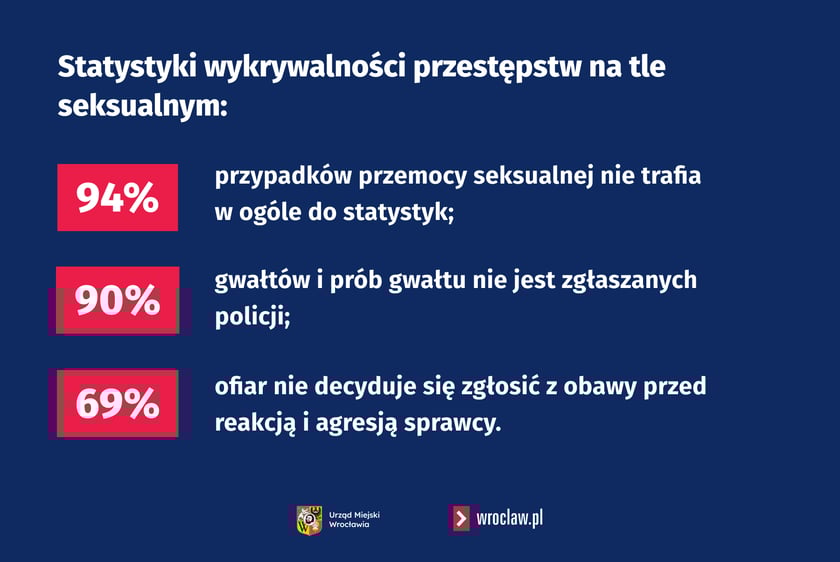 Statystyki wykrywalności przestępstw na tle seksualnym:

94% przypadków przemocy seksualnej nie trafia w ogóle do statystyk;

90% gwałtów i prób gwałtu nie jest zgłaszanych policji;

69% ofiar nie decyduje się zgłosić z obawy przed reakcją i agresją sprawcy.

Urząd Miejski Wrocławia

wroclaw.pl